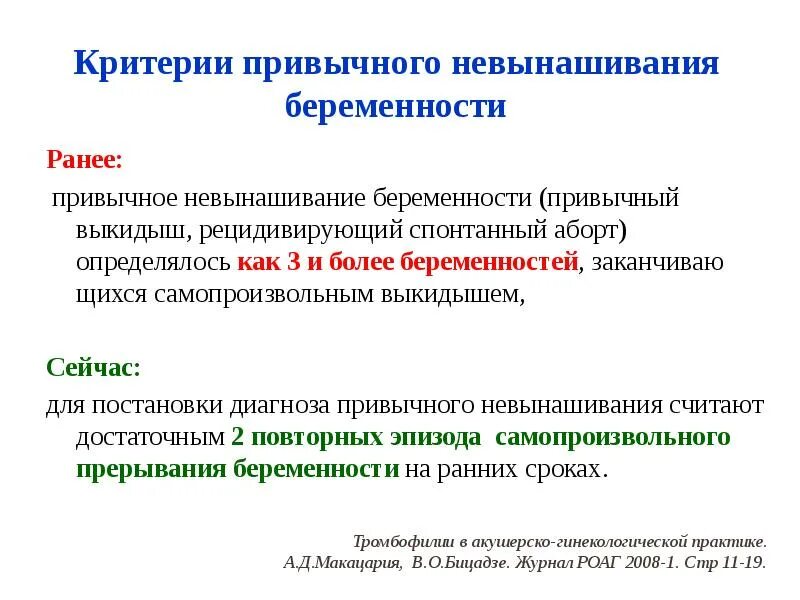 Критерии привычного невынашивания беременности

Ранее:

привычное невынашивание беременности (привычный выкидыш, рецидивирующий спонтанный аборт) определялось как 3 и более беременностей, заканчиваю щихся самопроизвольным выкидышем,

Сейчас:

для постановки диагноза привычного невынашивания считают достаточным 2 повторных эпизода самопроизвольного прерывания беременности на ранних сроках.

Тромбофилии в акушерско-гинекологической практике.
А.Д.Макацария, В.О.Бицадзе. Журнал РОАГ 2008-1. Стр 11-19.